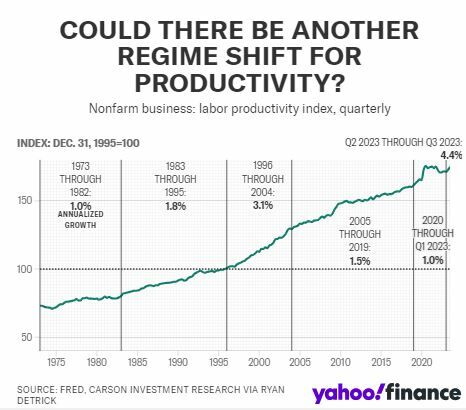 COULD THERE BE ANOTHER REGIME SHIFT FOR PRODUCTIVITY?

Nonfarm business: labor productivity index, quarterly

INDEX: DEC. 31, 1995=100

Q2 2023 THROUGH Q3 2023: 4.4%

1973 THROUGH 1982: 1.0% ANNUALIZED GROWTH

1983 THROUGH 1995: 1.8%

1996 THROUGH 2004: 3.1%

2005 THROUGH 2019: 1.5%

2020 THROUGH Q1 2023: 1.0%

150
100
50

1975 1980 1985 1990 1995 2000 2005 2010 2015 2020

SOURCE: FRED, CARSON INVESTMENT RESEARCH VIA RYAN DETRICK

yahoo!finance